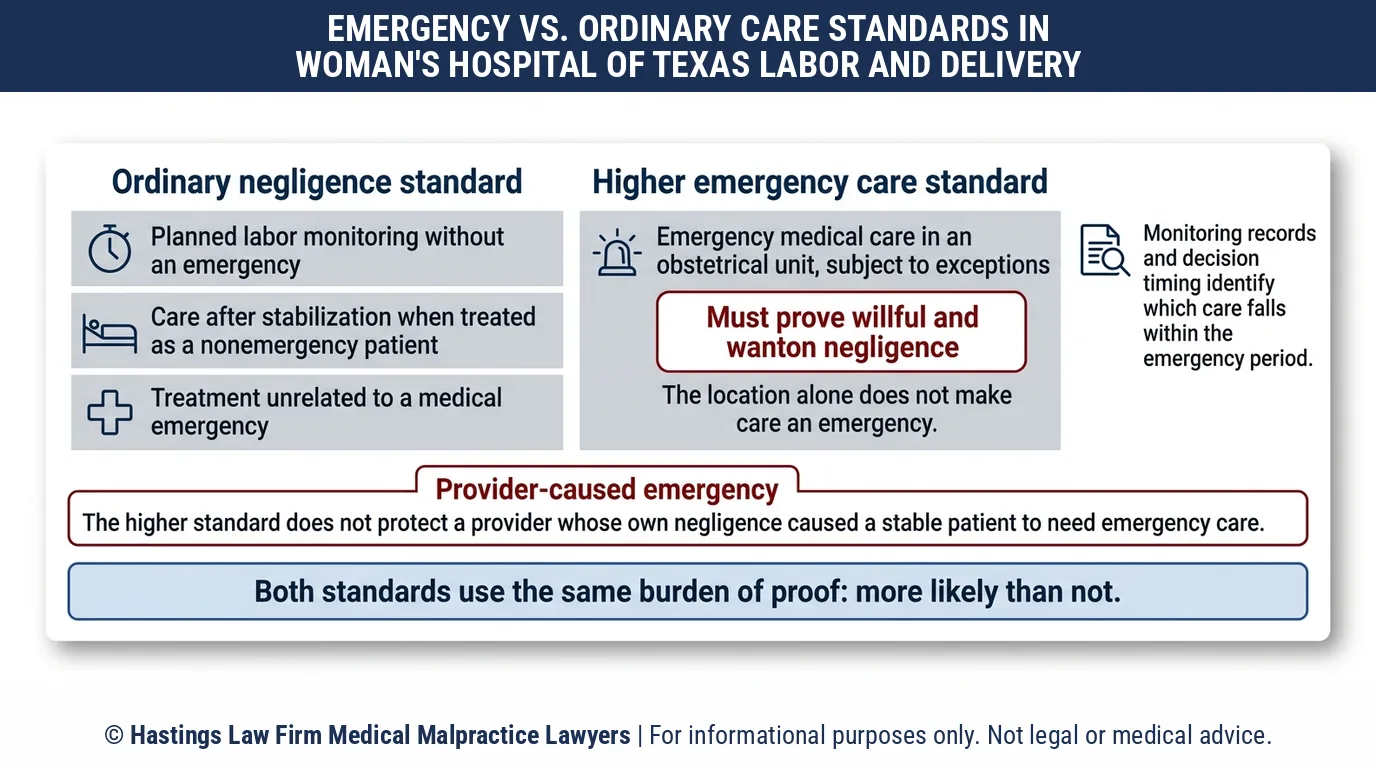 EMERGENCY VS. ORDINARY CARE STANDARDS IN WOMAN'S HOSPITAL OF TEXAS LABOR AND DELIVERY

Ordinary negligence standard

Planned labor monitoring without an emergency

Care after stabilization when treated as a nonemergency patient

Treatment unrelated to a medical emergency

Higher emergency care standard

Emergency medical care in an obstetrical unit, subject to exceptions

Must prove willful and wanton negligence

The location alone does not make care an emergency.

Monitoring records and decision timing identify which care falls within the emergency period.

Provider-caused emergency

The higher standard does not protect a provider whose own negligence caused a stable patient to need emergency care.

Both standards use the same burden of proof: more likely than not.

© Hastings Law Firm Medical Malpractice Lawyers | For informational purposes only. Not legal or medical advice.